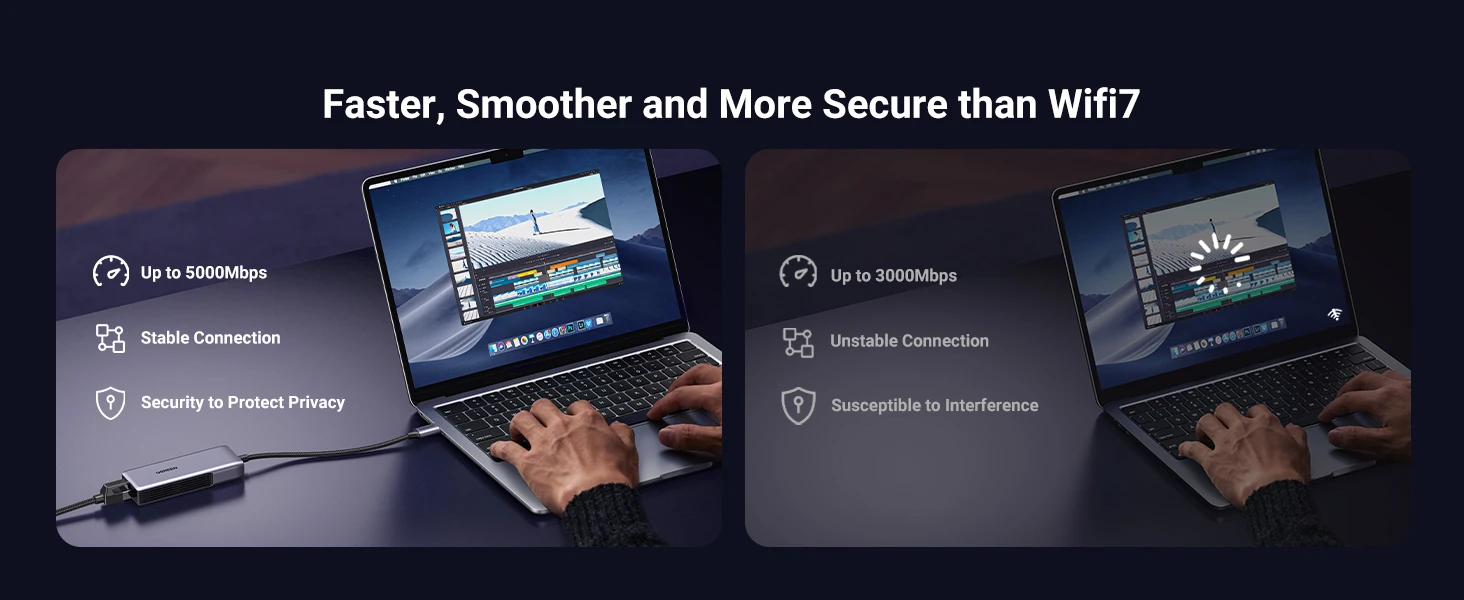 Faster, Smoother and More Secure than Wifi7

Up to 5000Mbps

Stable Connection

Security to Protect Privacy

UGREEN

Up to 3000Mbps

Unstable Connection

Susceptible to Interference